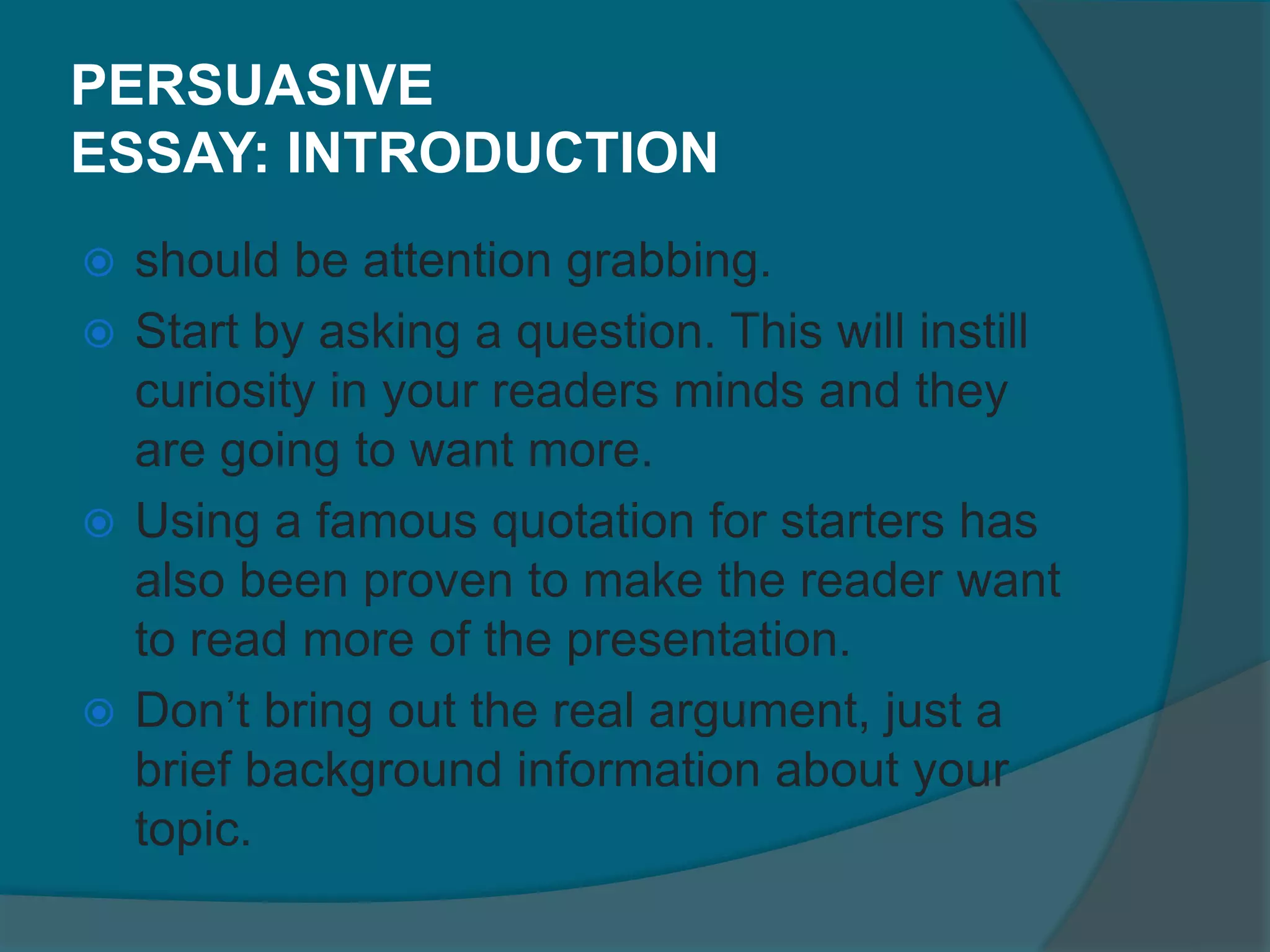 PERSUASIVE ESSAY: INTRODUCTION

should be attention grabbing.

Start by asking a question. This will instill curiosity in your readers minds and they are going to want more.

Using a famous quotation for starters has also been proven to make the reader want to read more of the presentation.

Don’t bring out the real argument, just a brief background information about your topic.